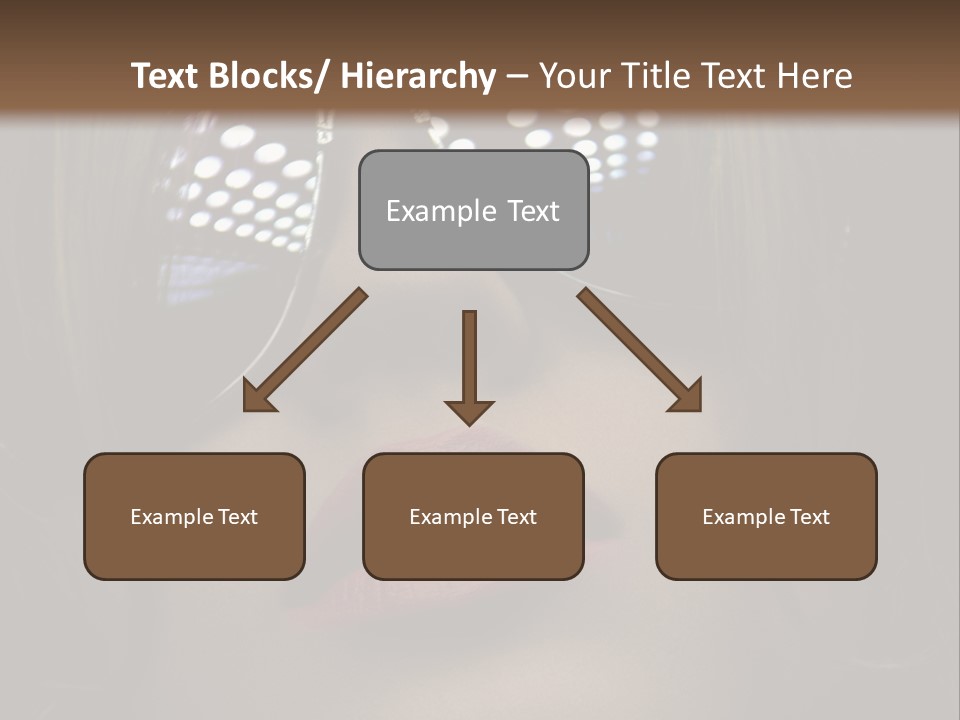 Text Blocks/ Hierarchy – Your Title Text Here

Example Text

Example Text

Example Text

Example Text